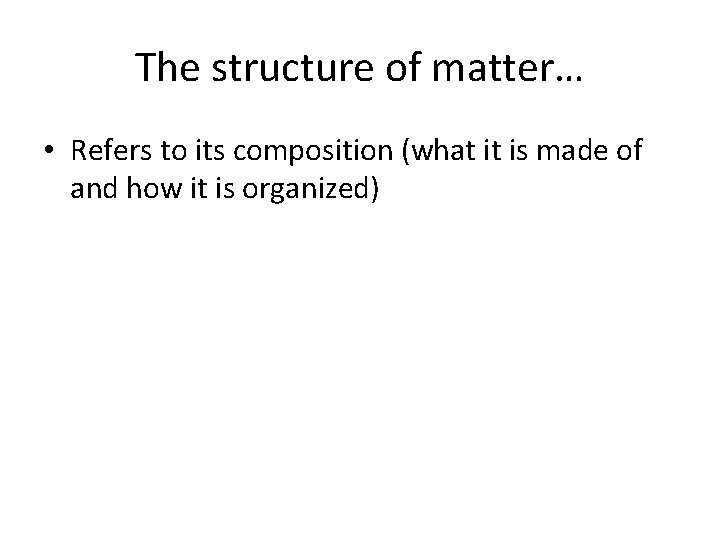 The structure of matter…

• Refers to its composition (what it is made of and how it is organized)